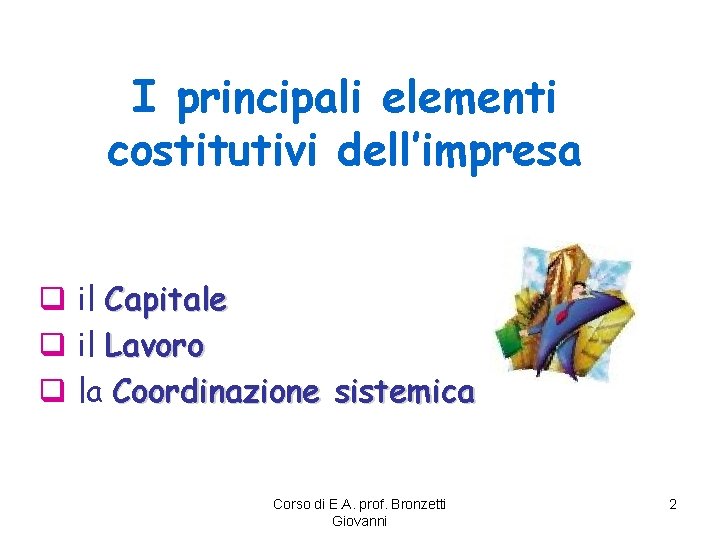 I principali elementi costitutivi dell'impresa

❑ il Capitale
❑ il Lavoro
❑ la Coordinazione sistemica

Corso di E.A. prof. Bronzetti Giovanni

2